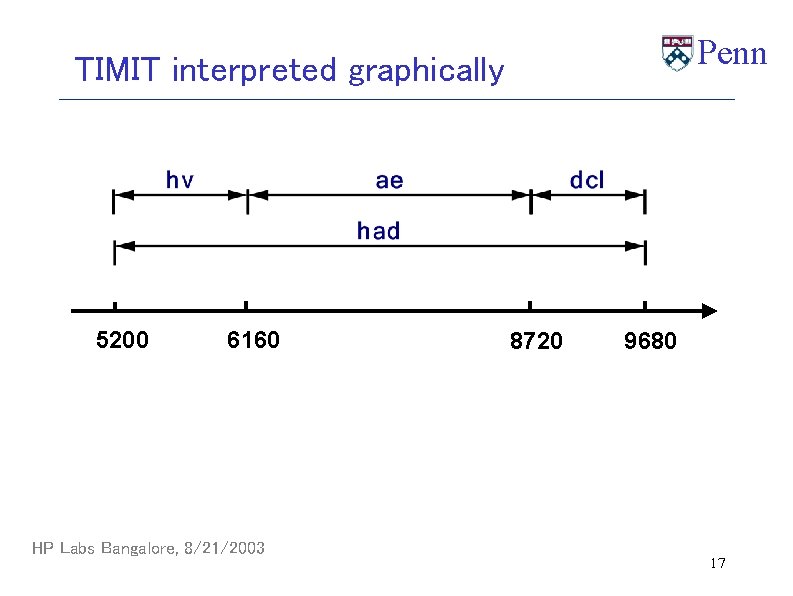 TIMIT interpreted graphically

Penn

hv

ae

dcl

had

5200

6160

8720

9680

HP Labs Bangalore, 8/21/2003

17